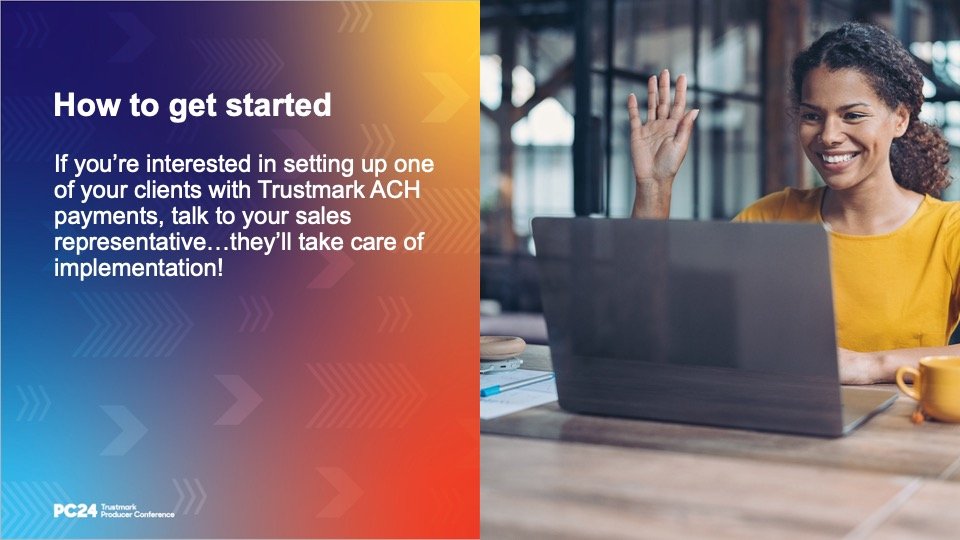 How to get started

If you’re interested in setting up one of your clients with Trustmark ACH payments, talk to your sales representative…they’ll take care of implementation!

PC24 Trustmark Producer Conference